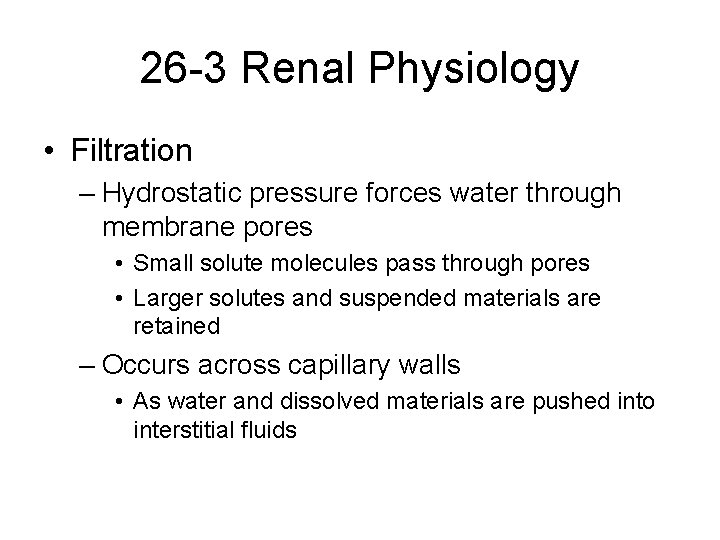 26-3 Renal Physiology

• Filtration

– Hydrostatic pressure forces water through membrane pores

• Small solute molecules pass through pores

• Larger solutes and suspended materials are retained

– Occurs across capillary walls

• As water and dissolved materials are pushed into interstitial fluids